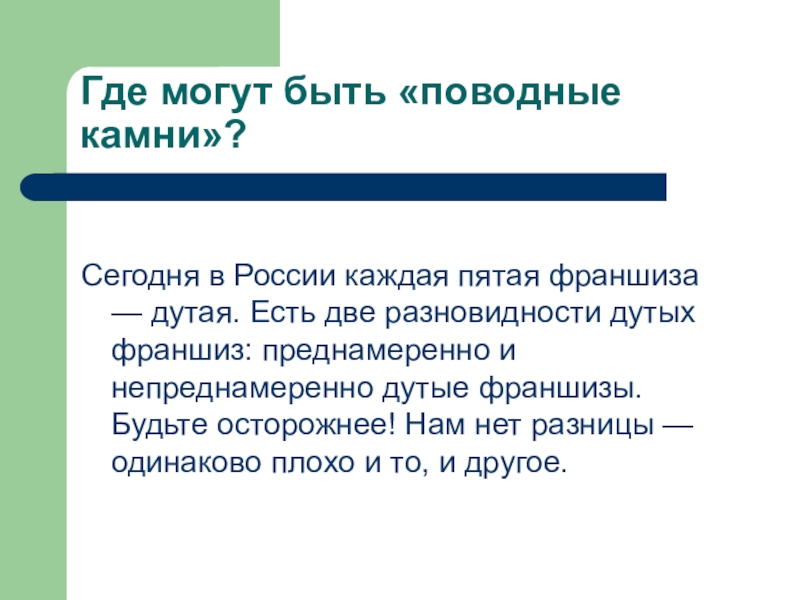 Где могут быть «поводные камни»?

Сегодня в России каждая пятая франшиза — дутая. Есть две разновидности дутых франшиз: преднамеренно и непреднамеренно дутые франшизы. Будьте осторожнее! Нам нет разницы — одинаково плохо и то, и другое.